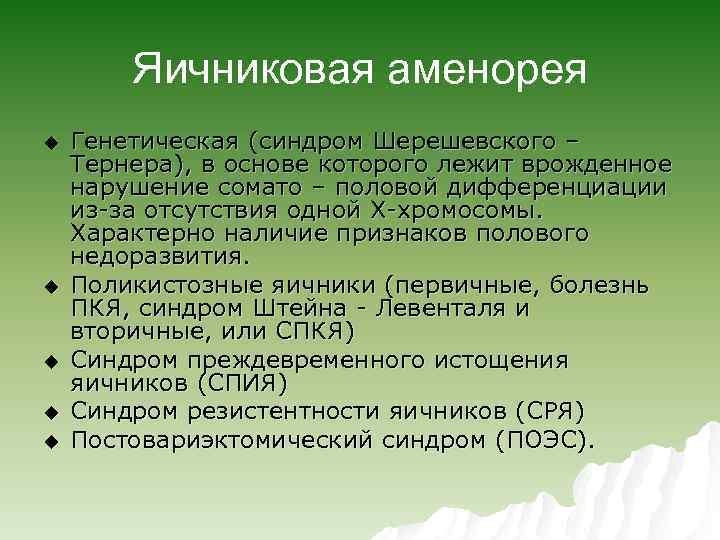 Яичниковая аменорея

◆ Генетическая (синдром Шерешевского – Тернера), в основе которого лежит врожденное нарушение сомато – половой дифференциации из-за отсутствия одной Х-хромосомы. Характерно наличие признаков полового недоразвития.

◆ Поликистозные яичники (первичные, болезнь ПКЯ, синдром Штейна - Левенталя и вторичные, или СПКЯ)

◆ Синдром преждевременного истощения яичников (СПИЯ)

◆ Синдром резистентности яичников (СРЯ)

◆ Постовариэктомический синдром (ПОЭС).